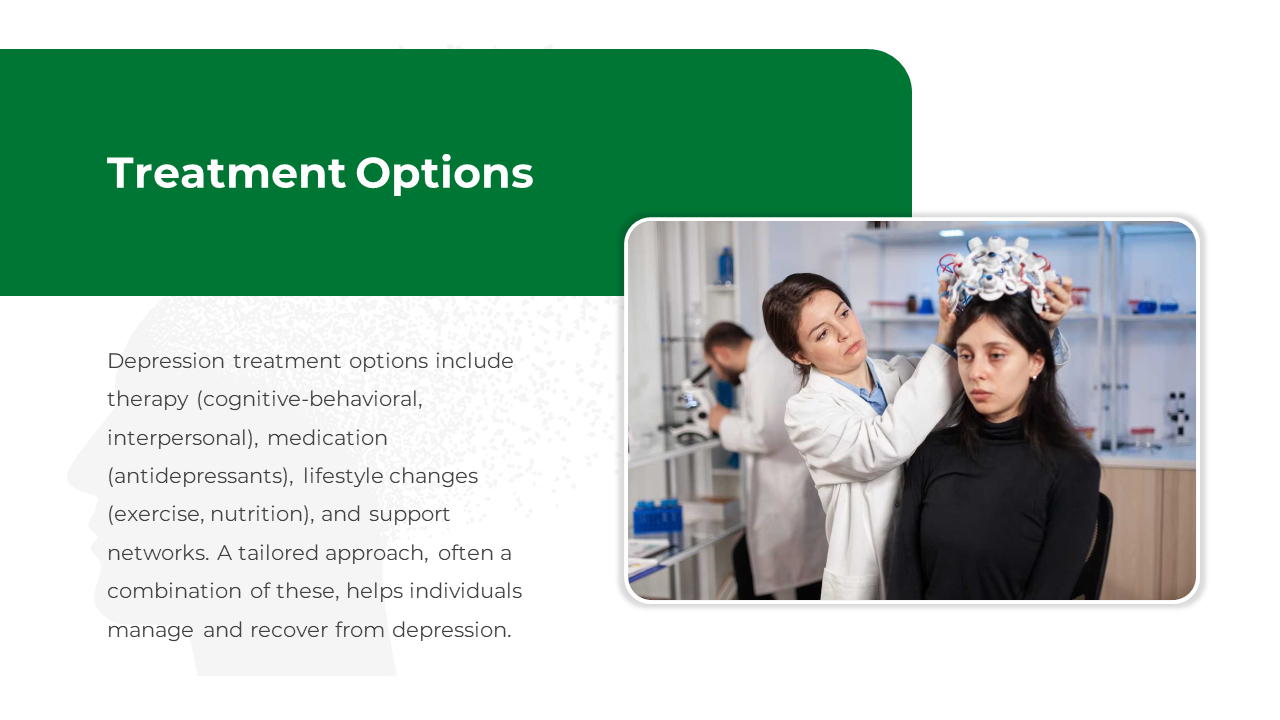 Treatment Options

Depression treatment options include therapy (cognitive-behavioral, interpersonal), medication (antidepressants), lifestyle changes (exercise, nutrition), and support networks. A tailored approach, often a combination of these, helps individuals manage and recover from depression.